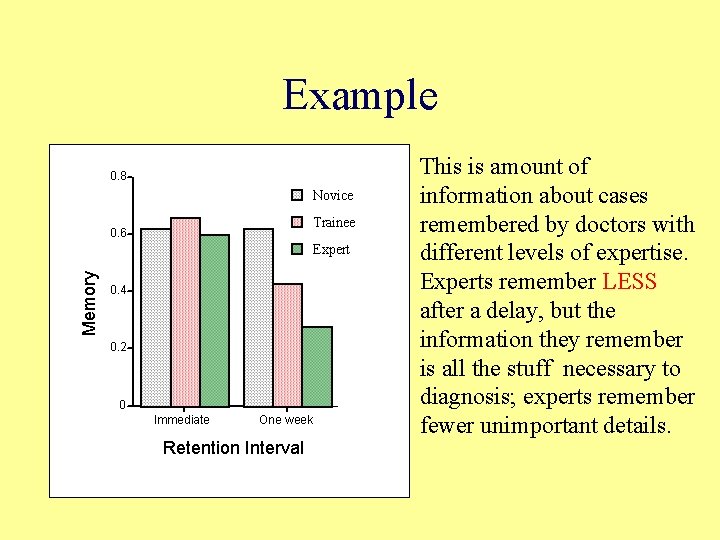 Example

0.8
0.6
0.4
0.2
0

Memory

Novice
Trainee
Expert

Immediate
One week

Retention Interval

This is amount of information about cases remembered by doctors with different levels of expertise. Experts remember LESS after a delay, but the information they remember is all the stuff necessary to diagnosis; experts remember fewer unimportant details.